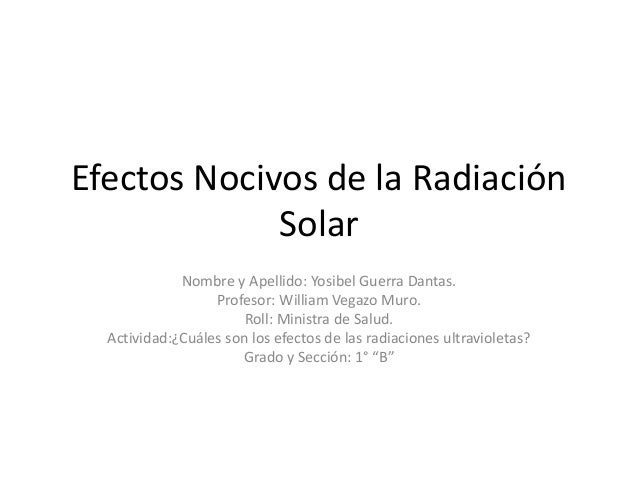 Efectos Nocivos de la Radiación Solar

Nombre y Apellido: Yosibel Guerra Dantas.
Profesor: William Vegazo Muro.
Roll: Ministra de Salud.
Actividad:¿Cuáles son los efectos de las radiaciones ultravioletas?
Grado y Sección: 1° “B”